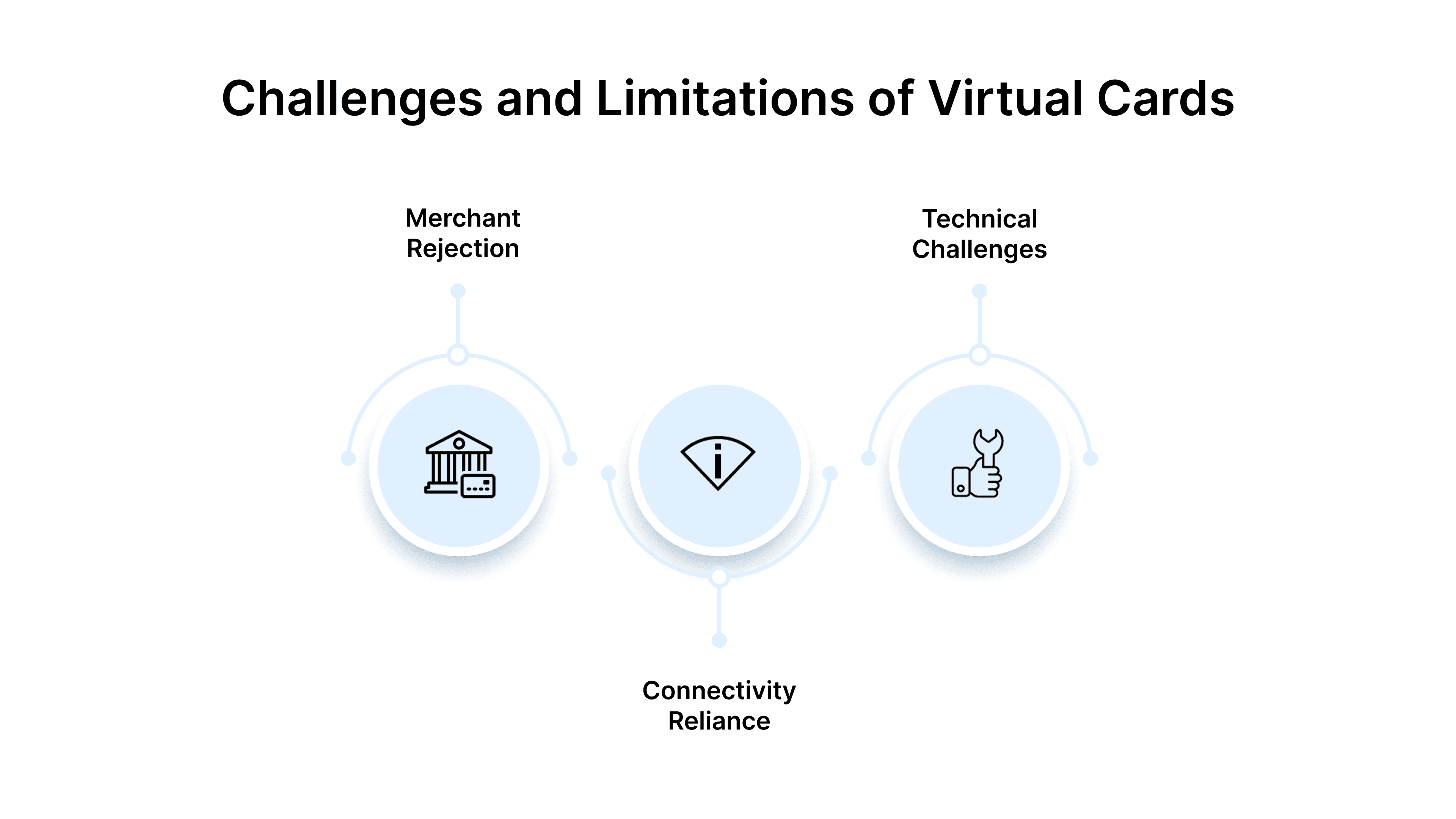 Challenges and Limitations of Virtual Cards

Merchant Rejection

Technical Challenges

Connectivity Reliance